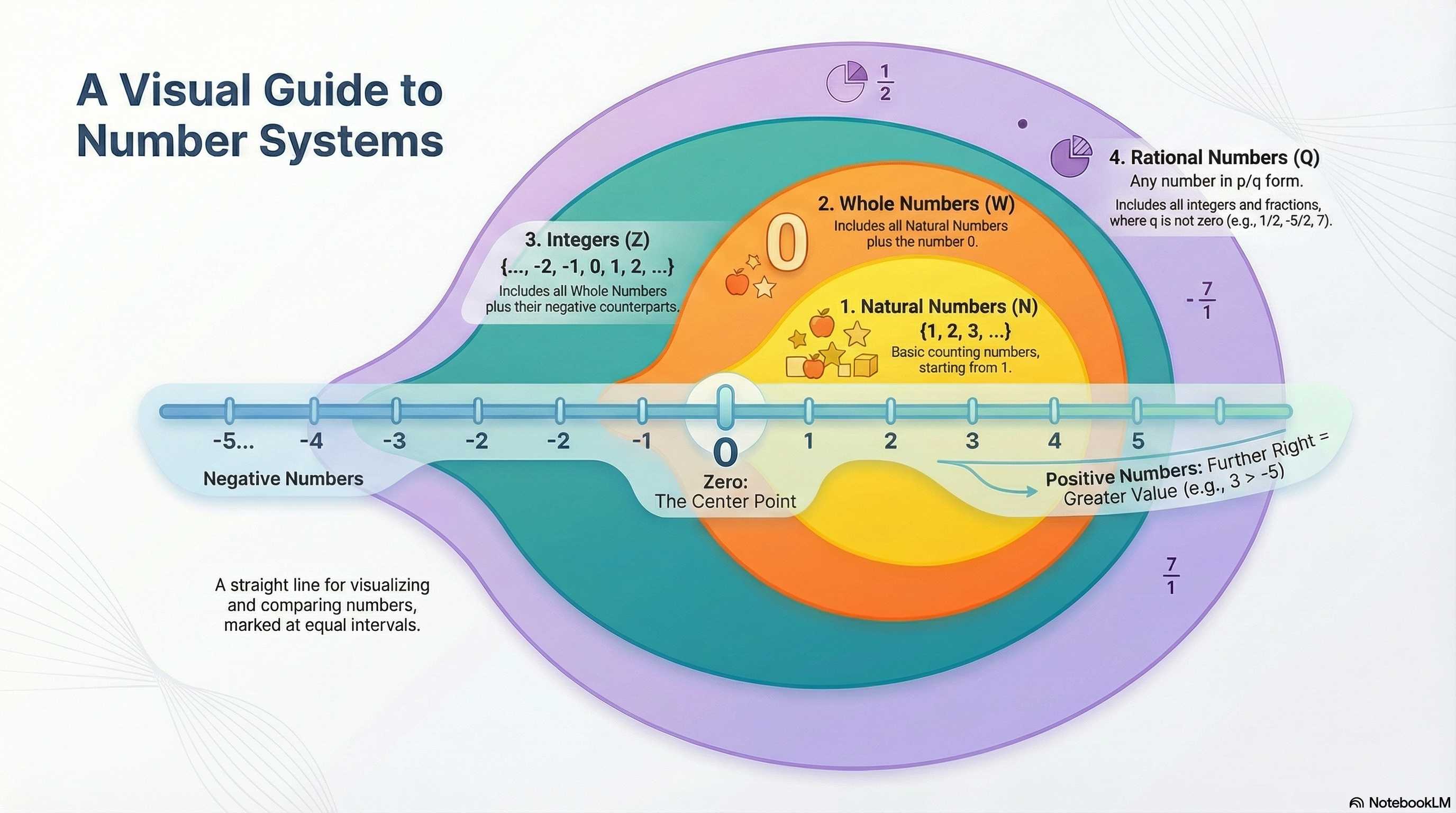 A Visual Guide to Number Systems

$\frac{1}{2}$

4. Rational Numbers (Q)
Any number in p/q form.
Includes all integers and fractions, where q is not zero (e.g., 1/2, -5/2, 7).

2. Whole Numbers (W)
Includes all Natural Numbers plus the number 0.

0

3. Integers (Z)
{..., -2, -1, 0, 1, 2, ...}
Includes all Whole Numbers plus their negative counterparts.

1. Natural Numbers (N)
{1, 2, 3, ...}
Basic counting numbers, starting from 1.

$-\frac{7}{1}$

-5... -4 -3 -2 -2 -1 0 1 2 3 4 5

Negative Numbers

Zero:
The Center Point

Positive Numbers: Further Right = Greater Value (e.g., 3 > -5)

$\frac{7}{1}$

A straight line for visualizing and comparing numbers, marked at equal intervals.

NotebookLM